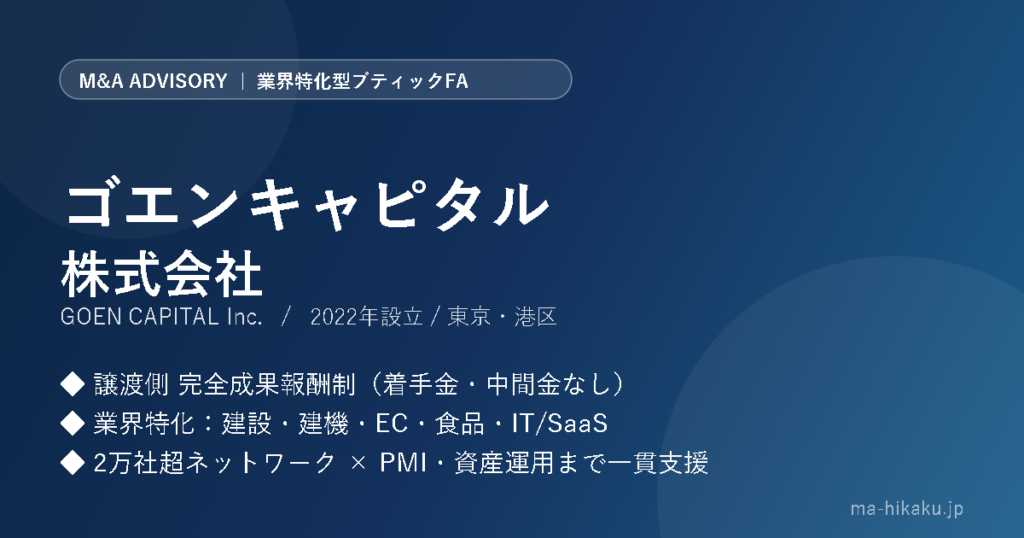 M&A ADVISORY ｜ 業界特化型ブティックFA

ゴエンキャピタル
株式会社

GOEN CAPITAL Inc. / 2022年設立 / 東京・港区

◆ 譲渡側 完全成果報酬制（着手金・中間金なし）
◆ 業界特化：建設・建機・EC・食品・IT/SaaS
◆ 2万社超ネットワーク × PMI・資産運用まで一貫支援

ma-hikaku.jp